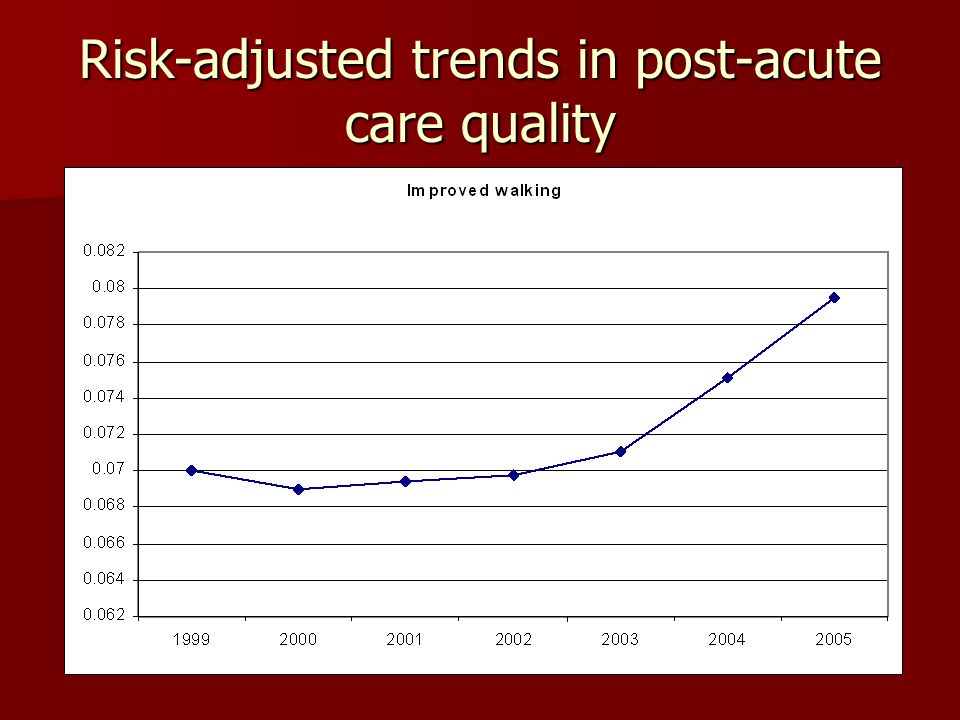 Risk-adjusted trends in post-acute care quality

Improved walking

0.082
0.08
0.078
0.076
0.074
0.072
0.07
0.068
0.066
0.064
0.062

1999 2000 2001 2002 2003 2004 2005